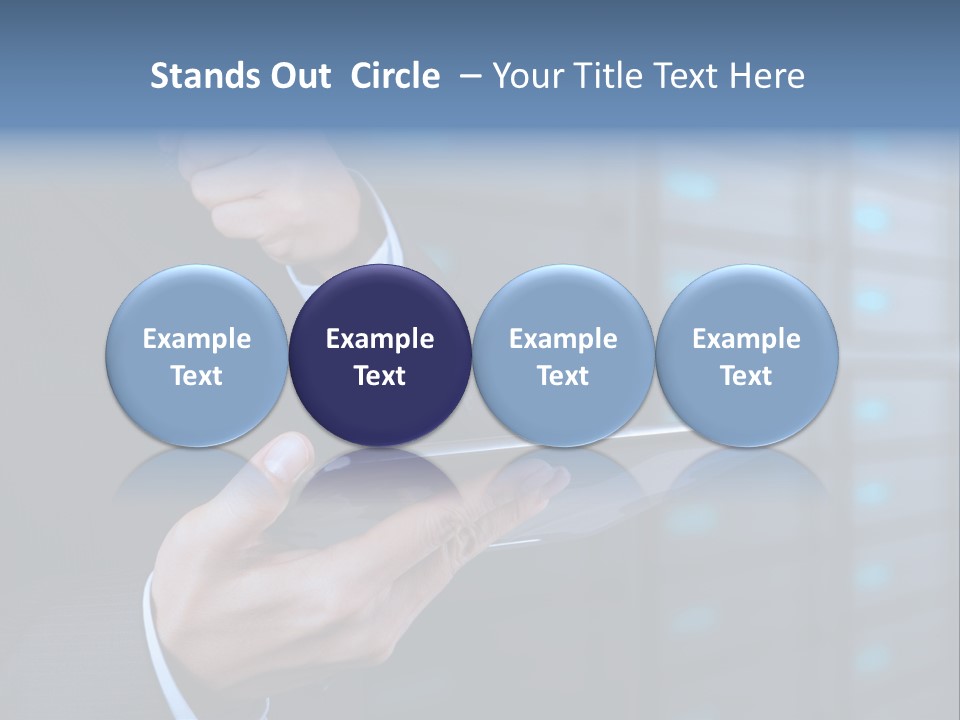 Stands Out Circle – Your Title Text Here

Example Text

Example Text

Example Text

Example Text